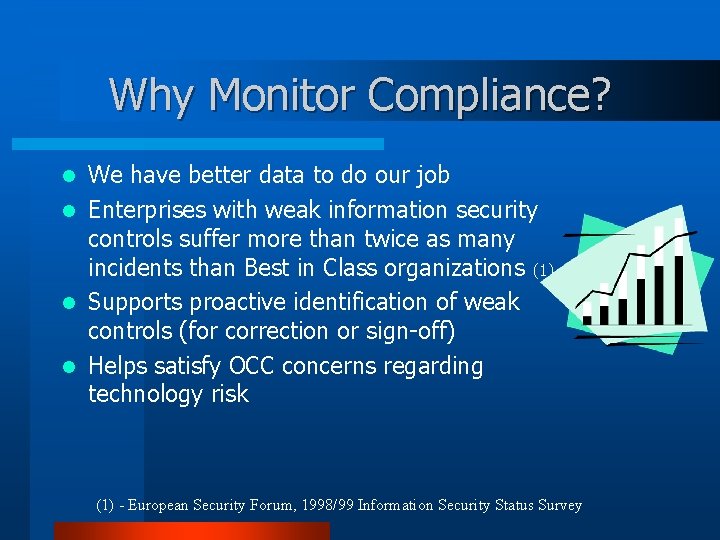 Why Monitor Compliance?

- We have better data to do our job
- Enterprises with weak information security controls suffer more than twice as many incidents than Best in Class organizations (1)
- Supports proactive identification of weak controls (for correction or sign-off)
- Helps satisfy OCC concerns regarding technology risk

(1) - European Security Forum, 1998/99 Information Security Status Survey